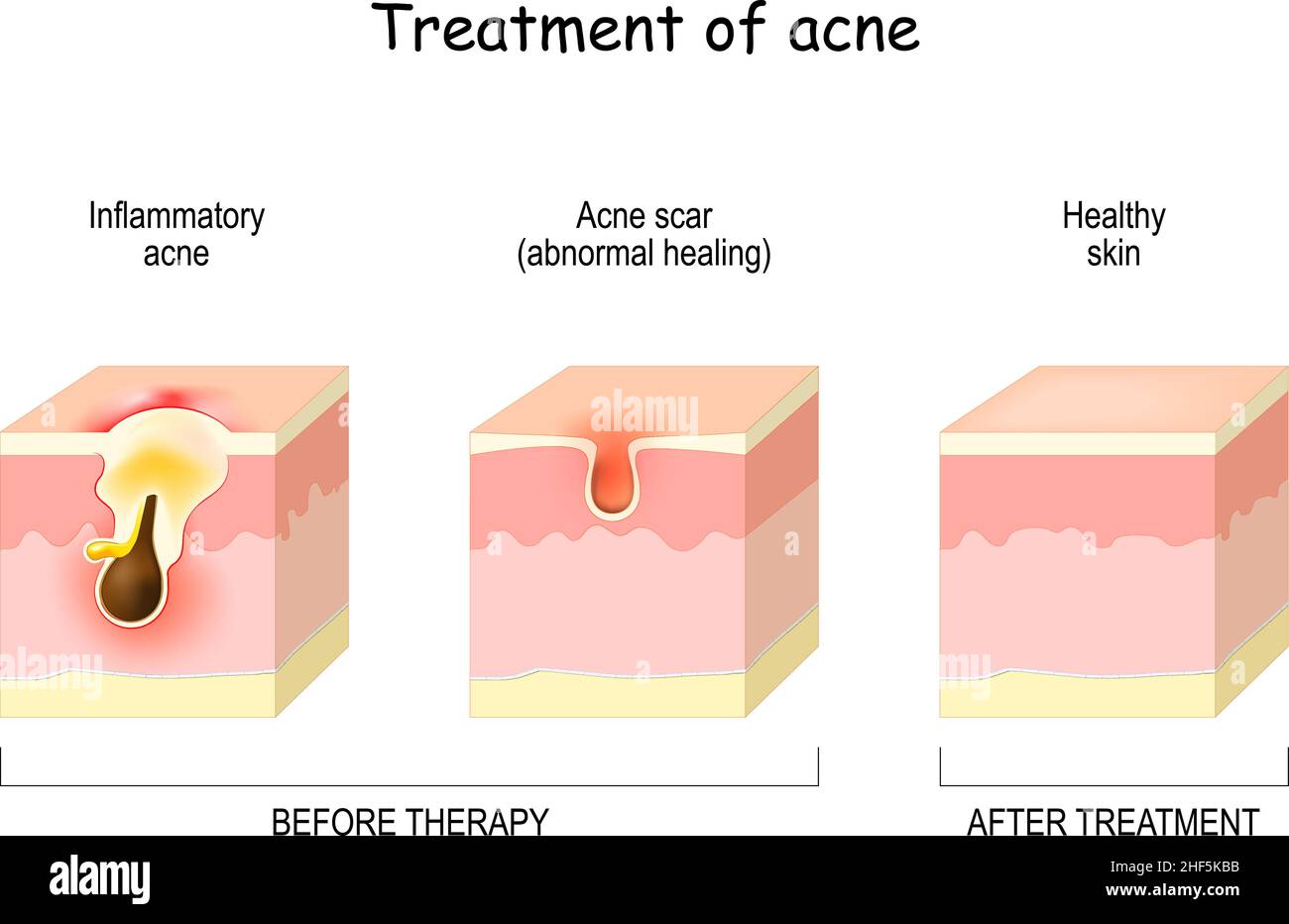 Treatment of acne

Inflammatory acne

Acne scar (abnormal healing)

Healthy skin

alamy

BEFORE THERAPY

AFTER TREATMENT

alamy

Image ID: 2HF5KBB
www.alamy.com